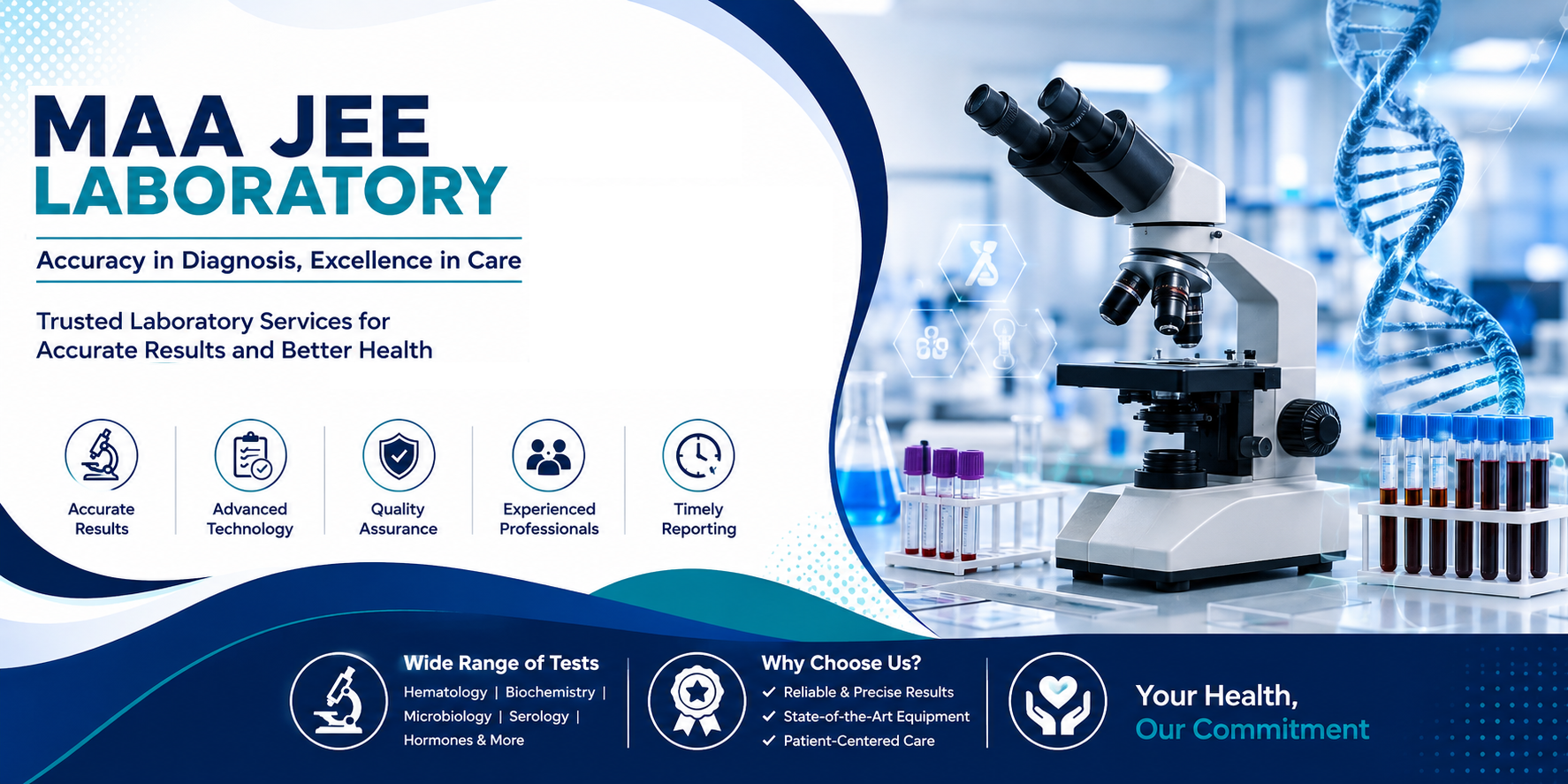 MAA JEE
LABORATORY

Accuracy in Diagnosis, Excellence in Care

Trusted Laboratory Services for Accurate Results and Better Health

Accurate Results

Advanced Technology

Quality Assurance

Experienced Professionals

Timely Reporting

Wide Range of Tests
Hematology | Biochemistry | Microbiology | Serology | Hormones & More

Why Choose Us?
✓ Reliable & Precise Results
✓ State-of-the-Art Equipment
✓ Patient-Centered Care

Your Health,
Our Commitment